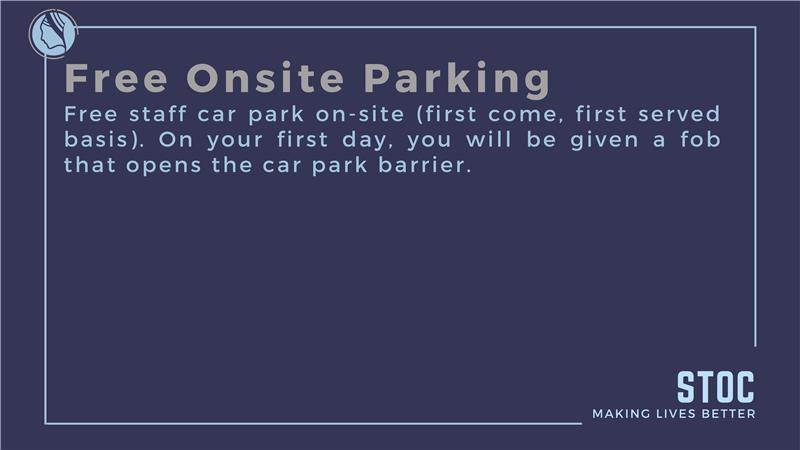 Free Onsite Parking

Free staff car park on-site (first come, first served basis). On your first day, you will be given a fob that opens the car park barrier.

STOC
MAKING LIVES BETTER